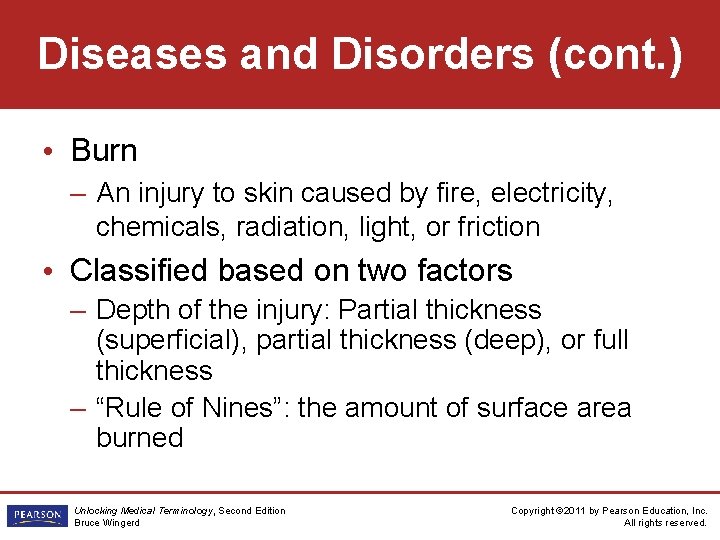 Diseases and Disorders (cont.)

• Burn
– An injury to skin caused by fire, electricity, chemicals, radiation, light, or friction

• Classified based on two factors
– Depth of the injury: Partial thickness (superficial), partial thickness (deep), or full thickness
– “Rule of Nines”: the amount of surface area burned

PEARSON

Unlocking Medical Terminology, Second Edition
Bruce Wingerd

Copyright ©2011 by Pearson Education, Inc.
All rights reserved.